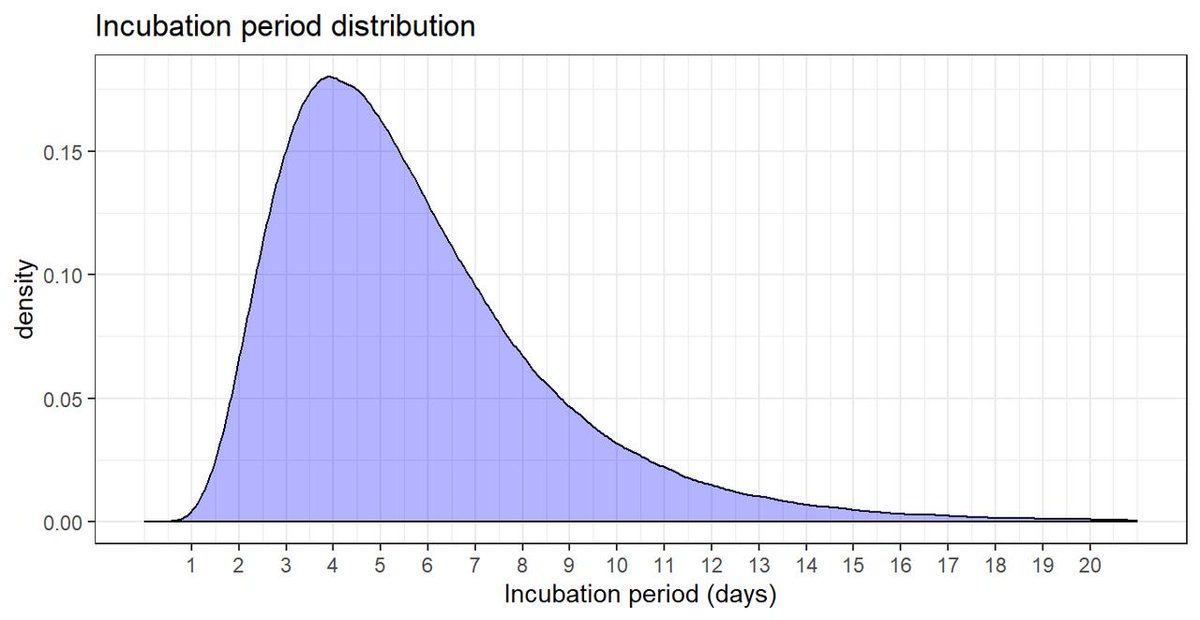 Incubation period distribution

density

0.15
0.10
0.05
0.00

1 2 3 4 5 6 7 8 9 10 11 12 13 14 15 16 17 18 19 20

Incubation period (days)